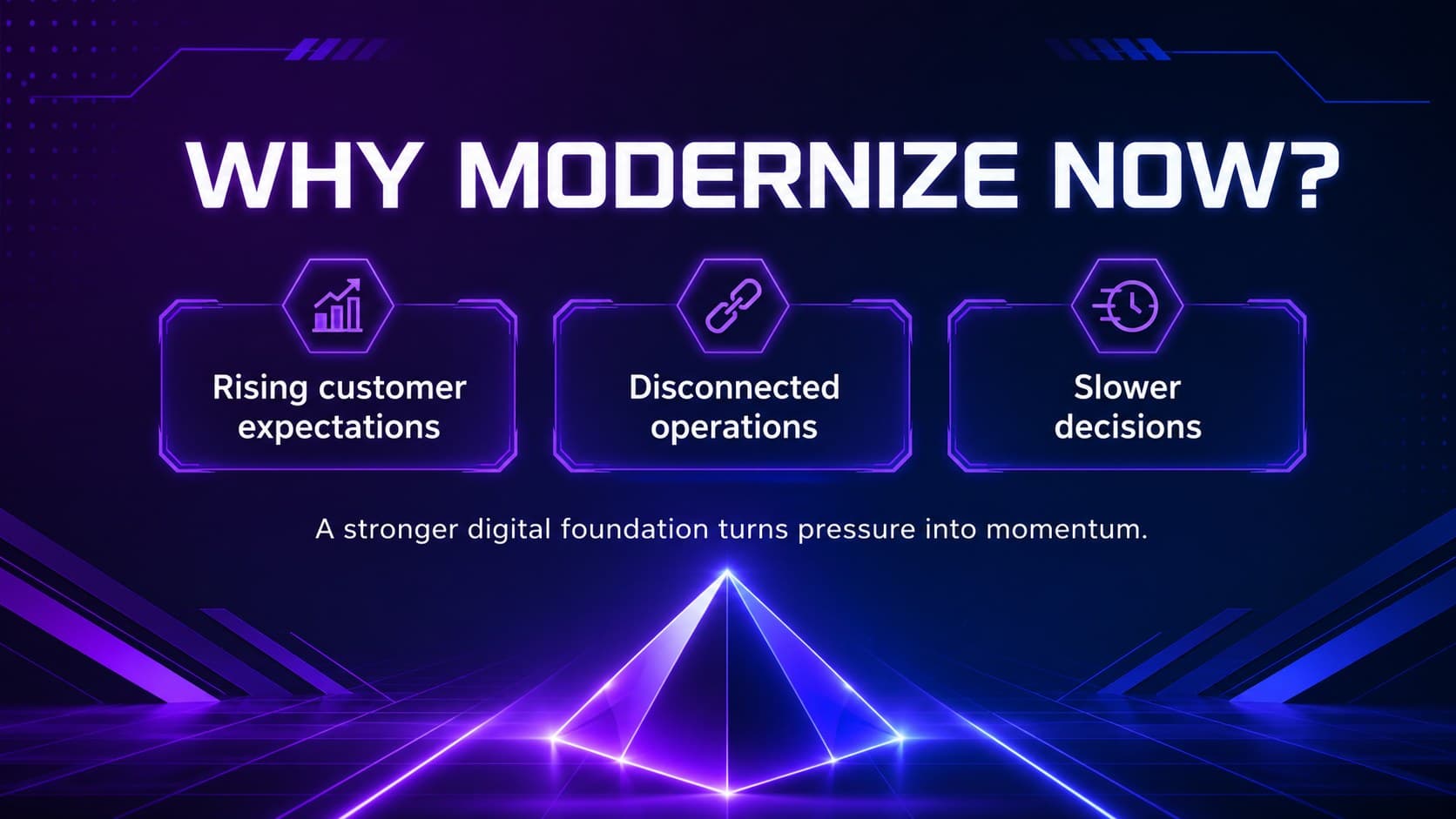 WHY MODERNIZE NOW?

Rising customer expectations

Disconnected operations

Slower decisions

A stronger digital foundation turns pressure into momentum.